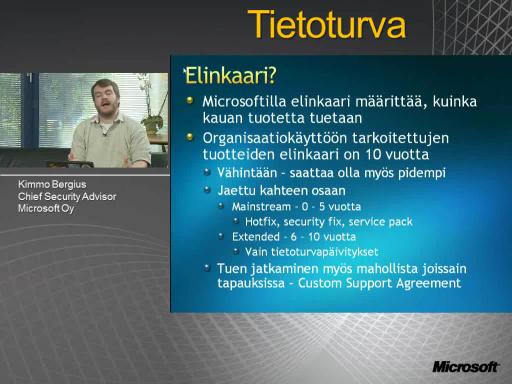 Tietoturva

Kimmo Bergius
Chief Security Advisor
Microsoft Oy

Elinkaari?

Microsoftilla elinkaari määrittää, kuinka kauan tuotetta tuetaan

Organisaatiokäyttöön tarkoitettujen tuotteiden elinkaari on 10 vuotta

Vähintään – saattaa olla myös pidempi

Jaettu kahteen osaan

Mainstream – 0 – 5 vuotta

Hotfix, security fix, service pack

Extended – 6 – 10 vuotta

Vain tietoturvapäivitykset

Tuen jatkaminen myös mahollista joissain tapauksissa – Custom Support Agreement

Microsoft